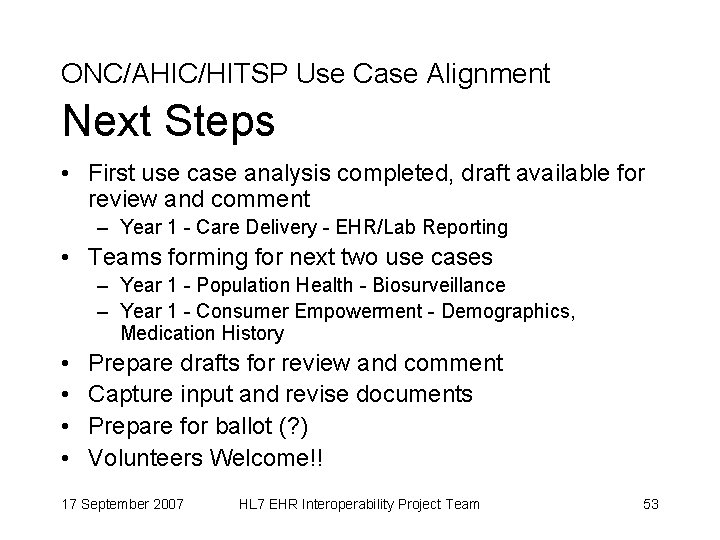 ONC/AHIC/HITSP Use Case Alignment
Next Steps

• First use case analysis completed, draft available for review and comment
– Year 1 - Care Delivery - EHR/Lab Reporting
• Teams forming for next two use cases
– Year 1 - Population Health - Biosurveillance
– Year 1 - Consumer Empowerment - Demographics, Medication History
• Prepare drafts for review and comment
• Capture input and revise documents
• Prepare for ballot (?)
• Volunteers Welcome!!

17 September 2007 HL7 EHR Interoperability Project Team 53